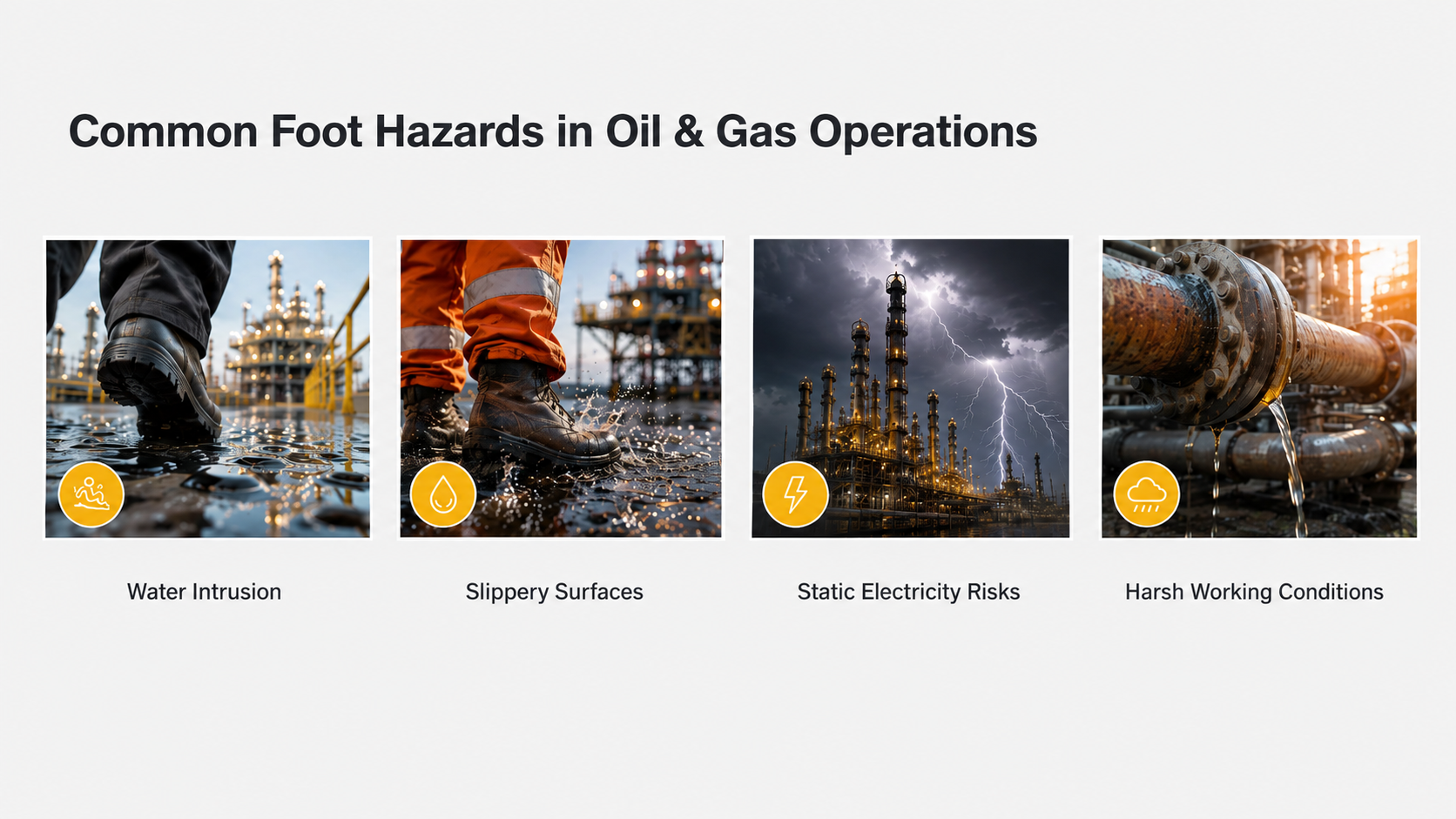 Common Foot Hazards in Oil & Gas Operations

Water Intrusion

Slippery Surfaces

Static Electricity Risks

Harsh Working Conditions